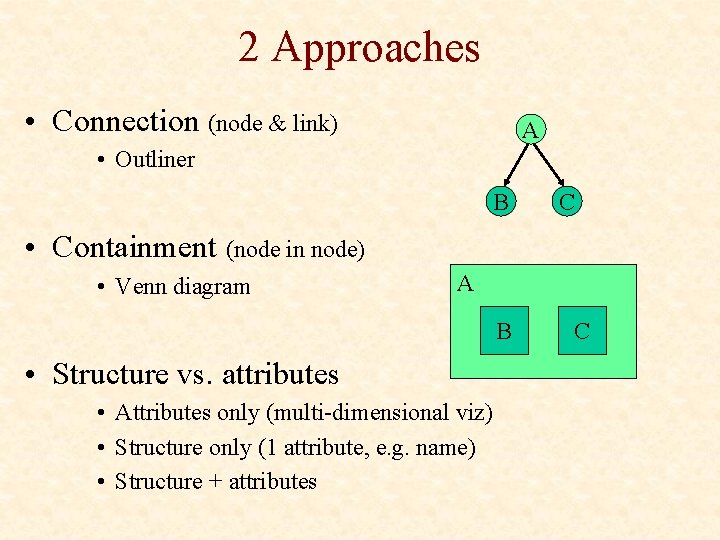 2 Approaches

• Connection (node & link)
  • Outliner

A

B C

• Containment (node in node)
  • Venn diagram

A

B C

• Structure vs. attributes
  • Attributes only (multi-dimensional viz)
  • Structure only (1 attribute, e.g. name)
  • Structure + attributes